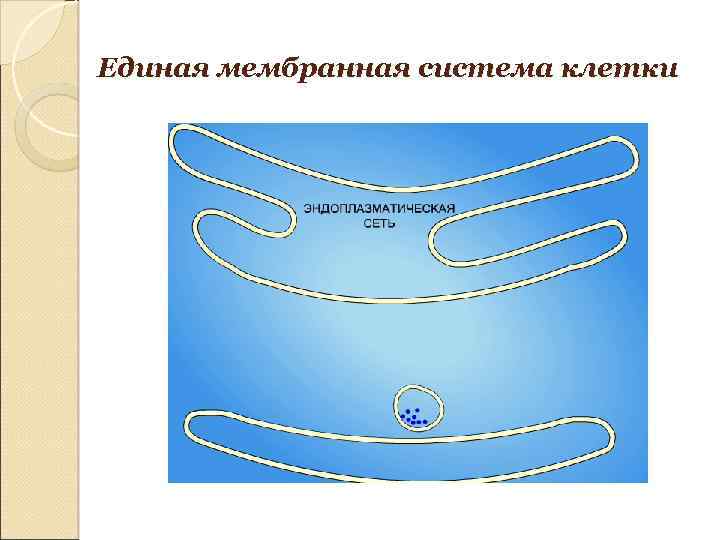 Единая мембранная система клетки

ЭНДОПЛАЗМАТИЧЕСКАЯ СЕТЬ